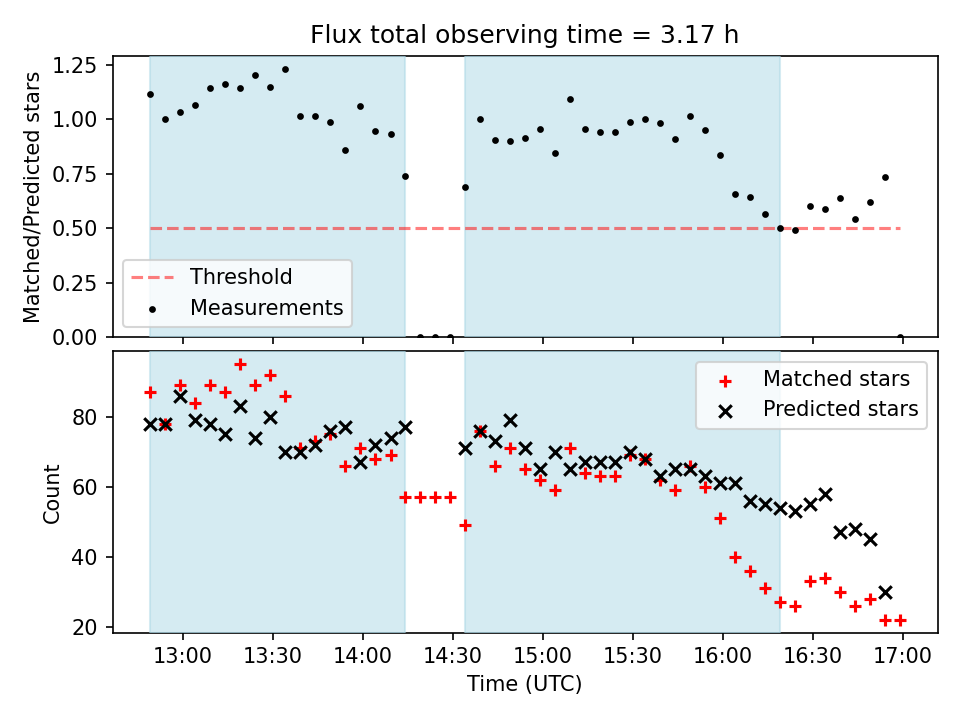 Flux total observing time = 3.17 h

Matched/Predicted stars

1.25
1.00
0.75
0.50
0.25
0.00

Threshold
Measurements

Count

80
60
40
20

Matched stars
Predicted stars

13:00 13:30 14:00 14:30 15:00 15:30 16:00 16:30 17:00

Time (UTC)